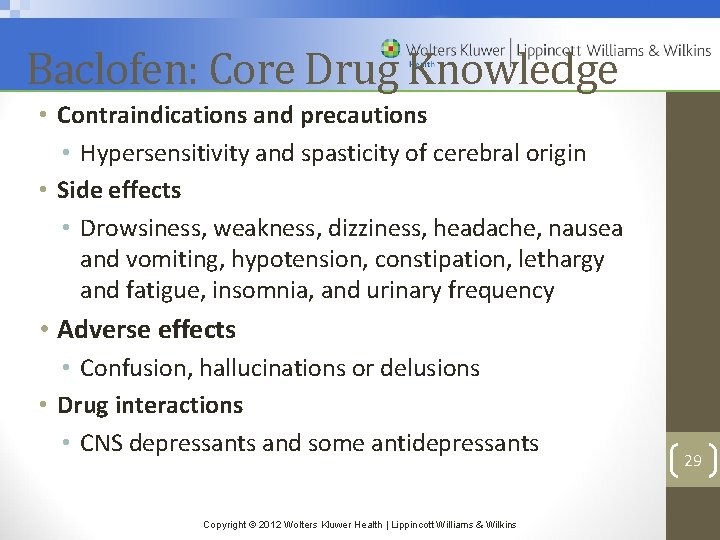 Wolters Kluwer | Lippincott Williams & Wilkins
Health

Baclofen: Core Drug Knowledge

• Contraindications and precautions
 • Hypersensitivity and spasticity of cerebral origin
• Side effects
 • Drowsiness, weakness, dizziness, headache, nausea and vomiting, hypotension, constipation, lethargy and fatigue, insomnia, and urinary frequency
• Adverse effects
 • Confusion, hallucinations or delusions
• Drug interactions
 • CNS depressants and some antidepressants

29

Copyright © 2012 Wolters Kluwer Health | Lippincott Williams & Wilkins